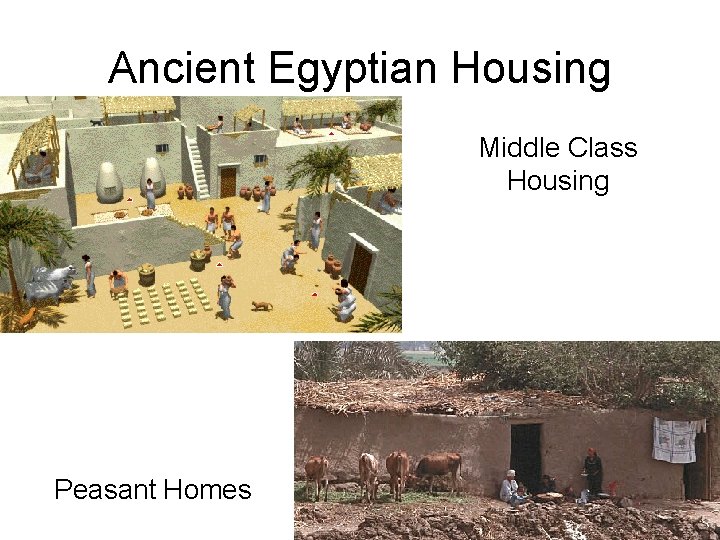 Ancient Egyptian Housing

Middle Class Housing

Peasant Homes